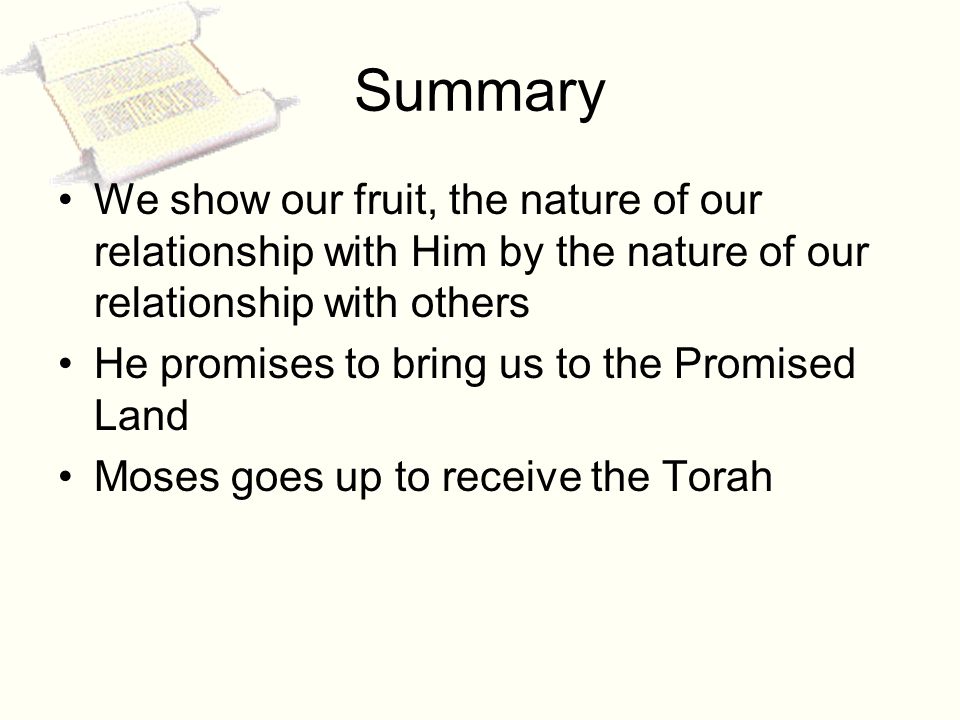 Summary

• We show our fruit, the nature of our relationship with Him by the nature of our relationship with others
• He promises to bring us to the Promised Land
• Moses goes up to receive the Torah